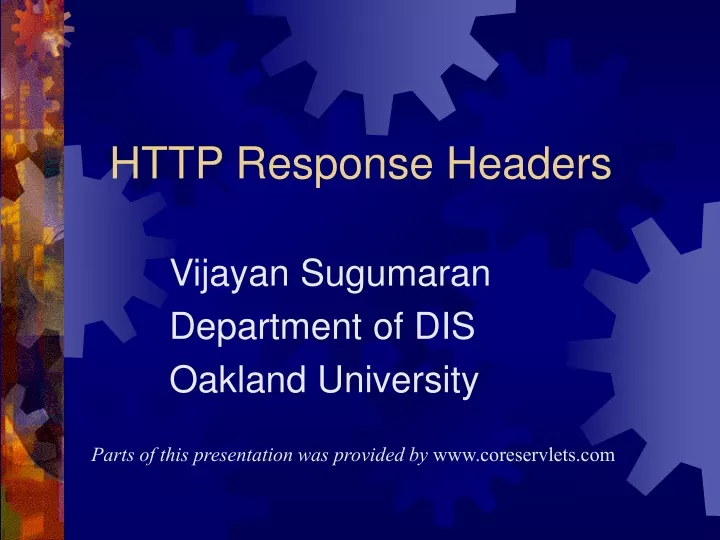 HTTP Response Headers

Vijayan Sugumaran
Department of DIS
Oakland University

Parts of this presentation was provided by www.coreservlets.com